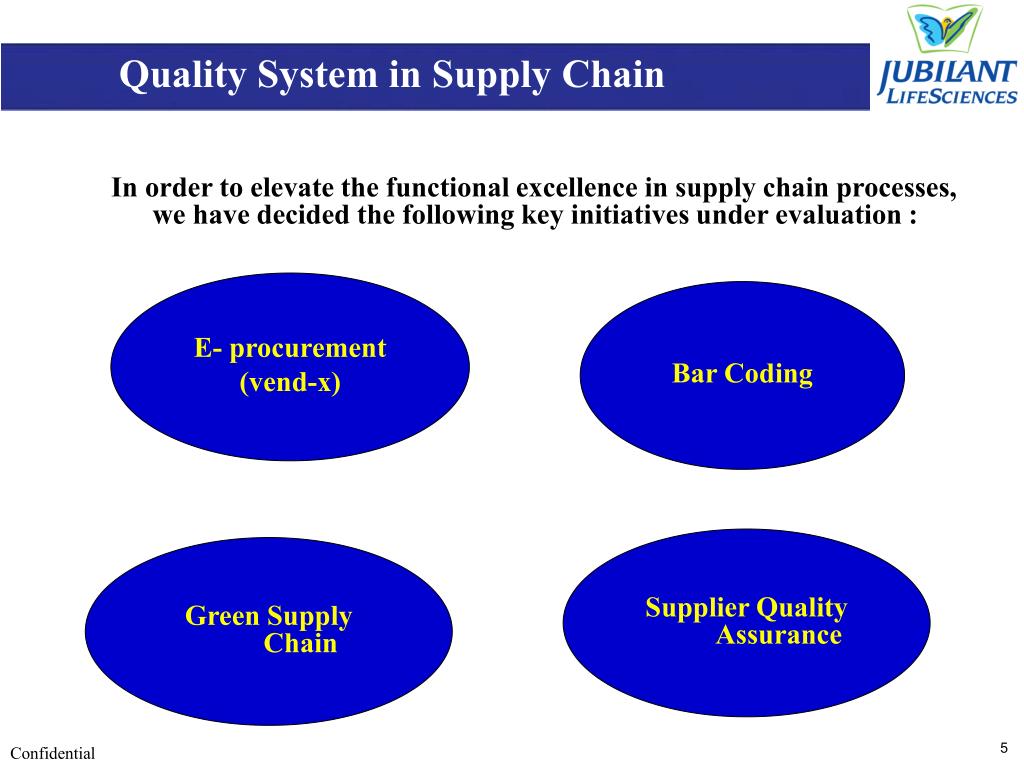 Quality System in Supply Chain

JUBILANT LIFESCIENCES

In order to elevate the functional excellence in supply chain processes, we have decided the following key initiatives under evaluation :

E- procurement (vend-x)

Bar Coding

Green Supply Chain

Supplier Quality Assurance

Confidential

5